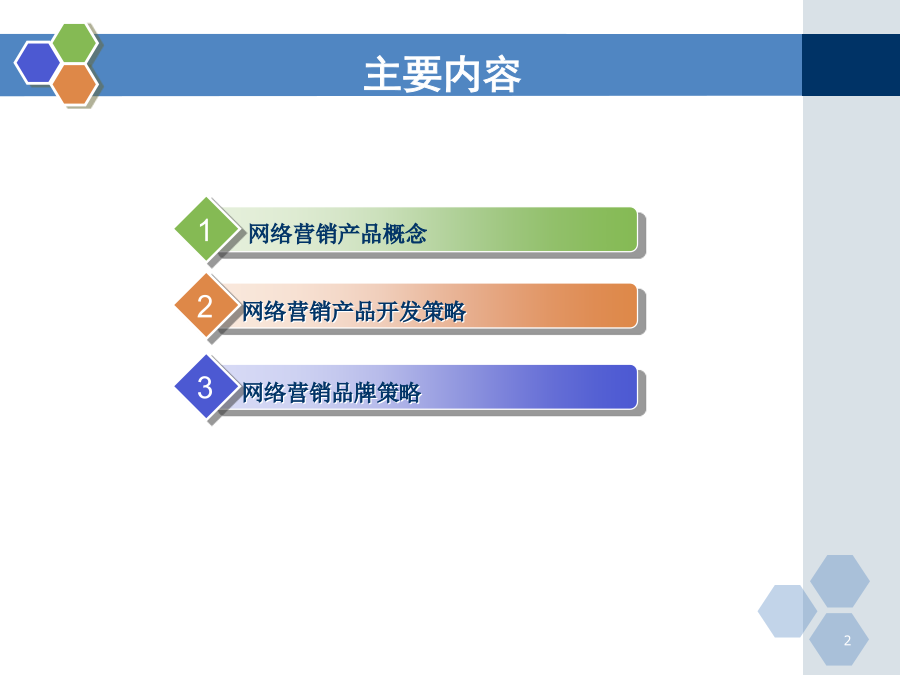 主要内容

1 网络营销产品概念

2 网络营销产品开发策略

3 网络营销品牌策略

2